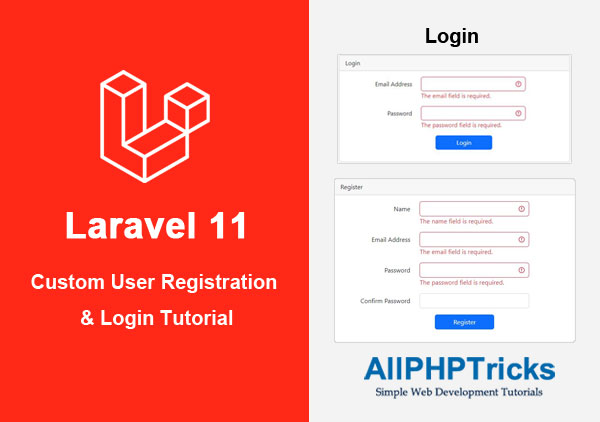 Laravel 11

Custom User Registration & Login Tutorial

Login

Login

Email Address

The email field is required.

Password

The password field is required.

Login

Register

Name

The name field is required.

Email Address

The email field is required.

Password

The password field is required.

Confirm Password

Register

AllPHPTricks

Simple Web Development Tutorials